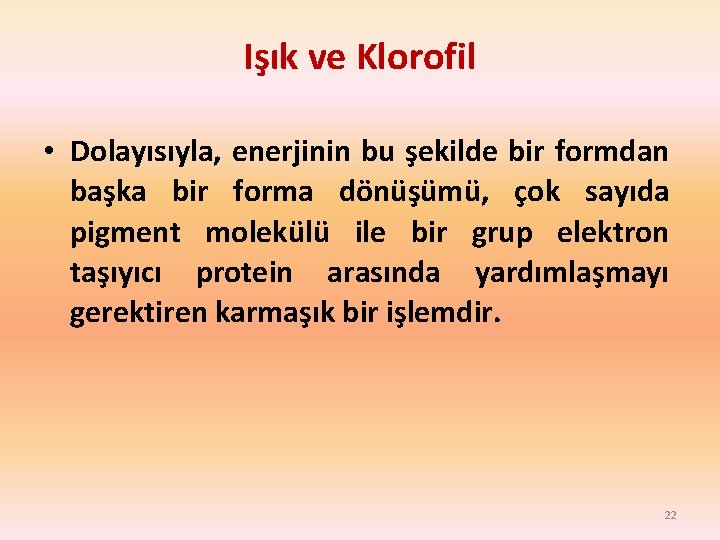 Işık ve Klorofil

• Dolayısıyla, enerjinin bu şekilde bir formdan başka bir forma dönüşümü, çok sayıda pigment molekülü ile bir grup elektron taşıyıcı protein arasında yardımlaşmayı gerektiren karmaşık bir işlemdir.

22